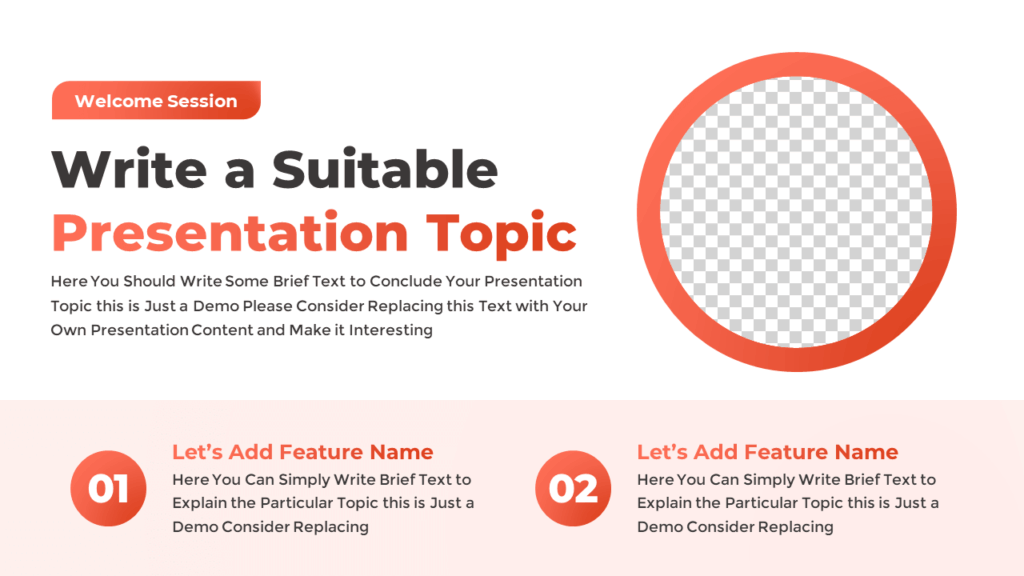 Welcome Session

Write a Suitable Presentation Topic

Here You Should Write Some Brief Text to Conclude Your Presentation Topic this is Just a Demo Please Consider Replacing this Text with Your Own Presentation Content and Make it Interesting

01

Let's Add Feature Name

Here You Can Simply Write Brief Text to Explain the Particular Topic this is Just a Demo Consider Replacing

02

Let's Add Feature Name

Here You Can Simply Write Brief Text to Explain the Particular Topic this is Just a Demo Consider Replacing